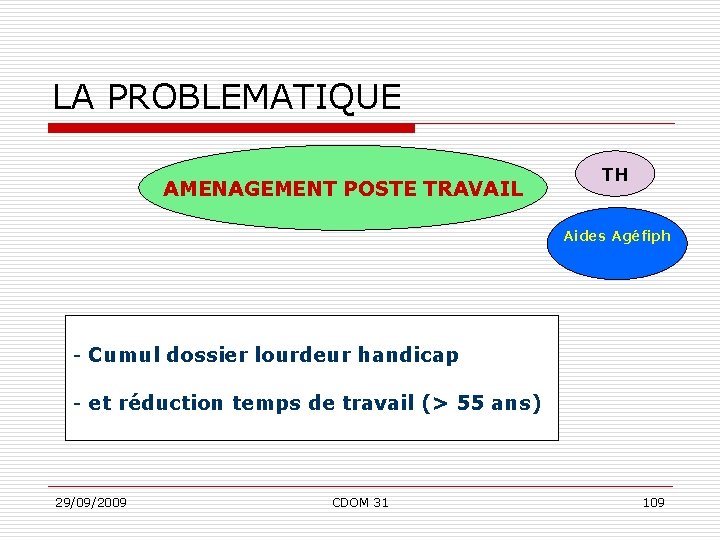 LA PROBLEMATIQUE

AMENAGEMENT POSTE TRAVAIL

TH

Aides Agéfiph

- Cumul dossier lourdeur handicap

- et réduction temps de travail (> 55 ans)

29/09/2009

CDOM 31

109